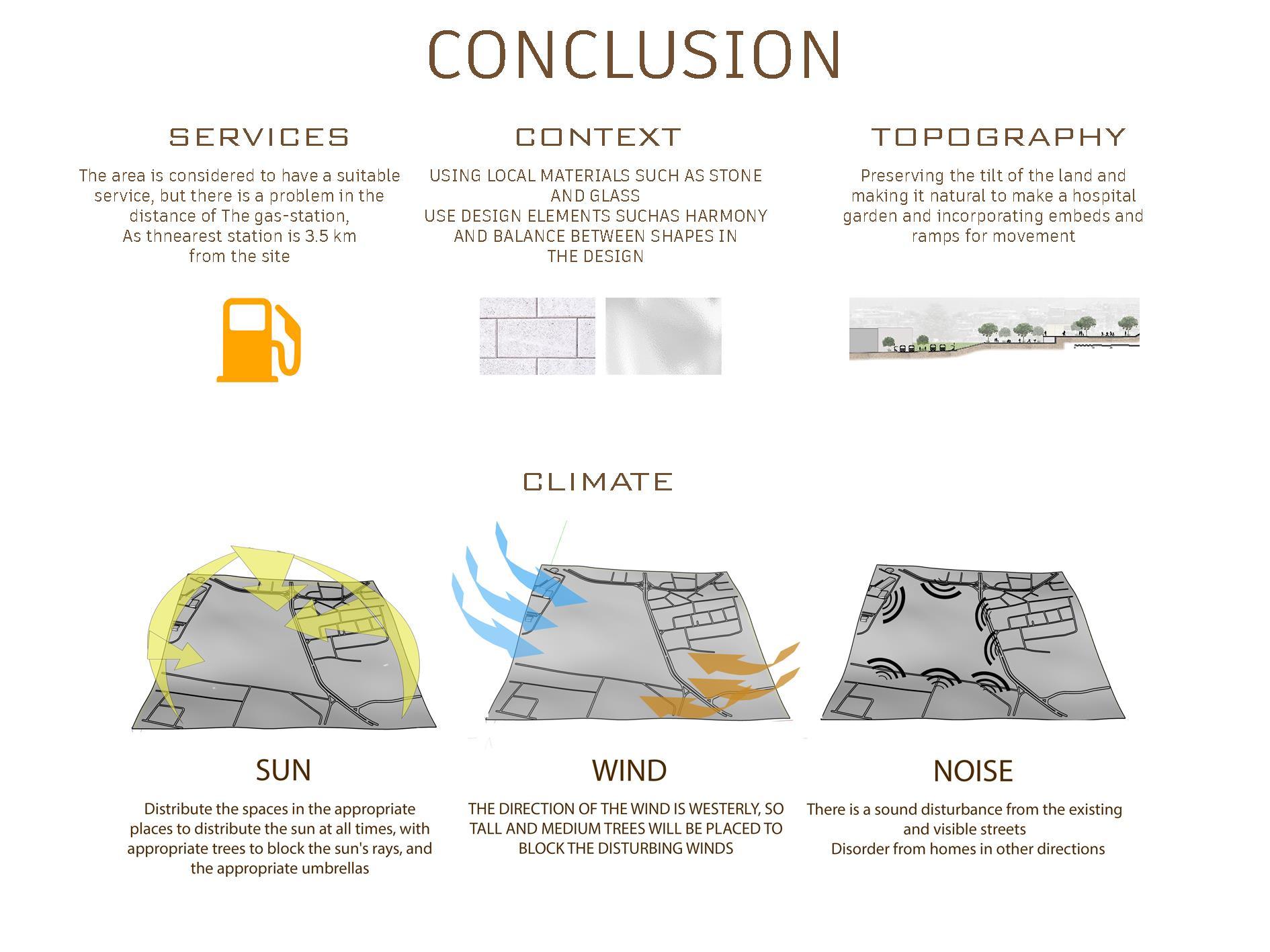 CONCLUSION

SERVICES

The area is considered to have a suitable service, but there is a problem in the distance of The gas-station, As thnearest station is 3.5 km from the site

CONTEXT

USING LOCAL MATERIALS SUCH AS STONE AND GLASS
USE DESIGN ELEMENTS SUCHAS HARMONY AND BALANCE BETWEEN SHAPES IN THE DESIGN

TOPOGRAPHY

Preserving the tilt of the land and making it natural to make a hospital garden and incorporating embeds and ramps for movement

CLIMATE

SUN

Distribute the spaces in the appropriate places to distribute the sun at all times, with appropriate trees to block the sun's rays, and the appropriate umbrellas

WIND

THE DIRECTION OF THE WIND IS WESTERLY, SO TALL AND MEDIUM TREES WILL BE PLACED TO BLOCK THE DISTURBING WINDS

NOISE

There is a sound disturbance from the existing and visible streets
Disorder from homes in other directions